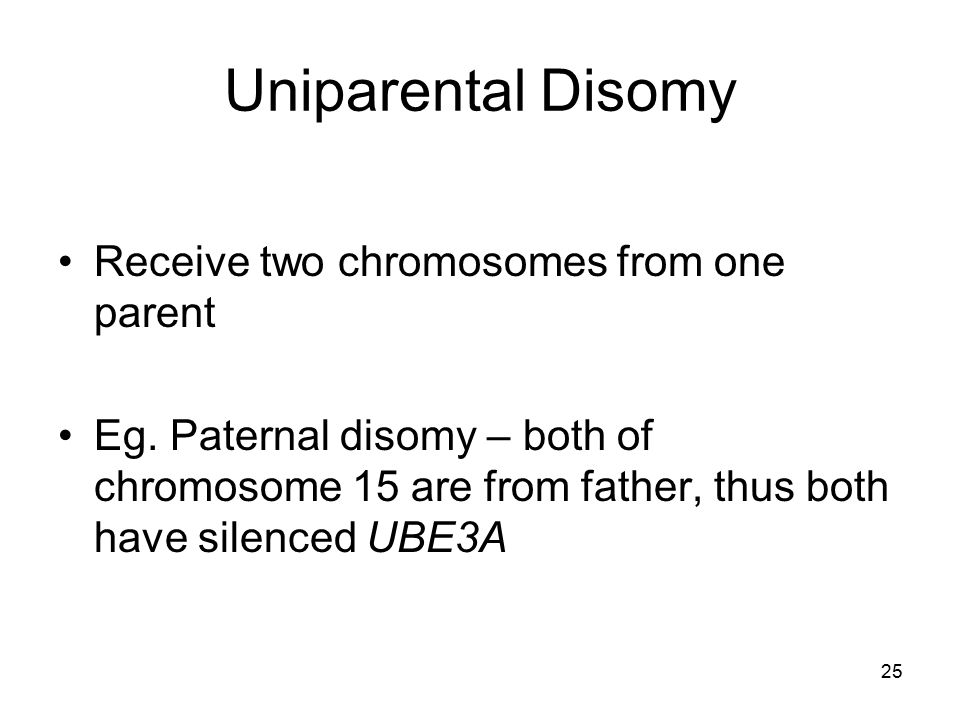 Uniparental Disomy

• Receive two chromosomes from one parent

• Eg. Paternal disomy – both of chromosome 15 are from father, thus both have silenced UBE3A

25